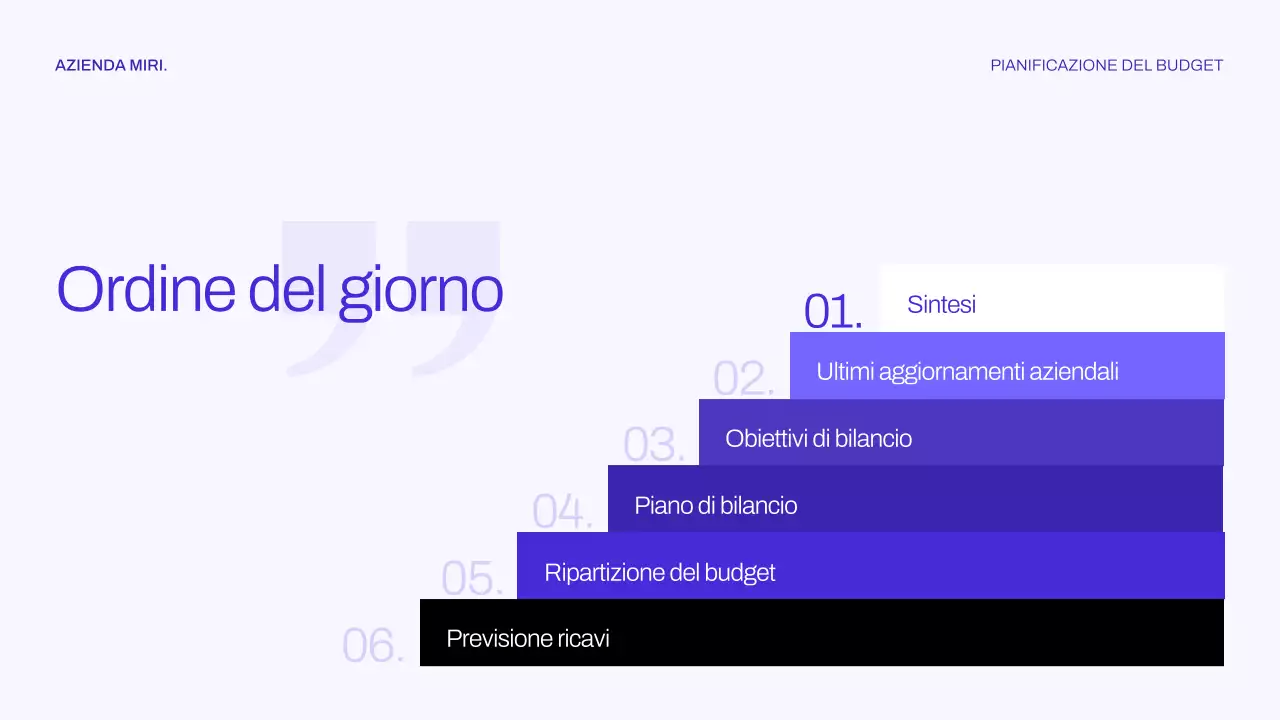 AZIENDA MIRI.

PIANIFICAZIONE DEL BUDGET

Ordine del giorno

01. Sintesi

02. Ultimi aggiornamenti aziendali

03. Obiettivi di bilancio

04. Piano di bilancio

05. Ripartizione del budget

06. Previsione ricavi